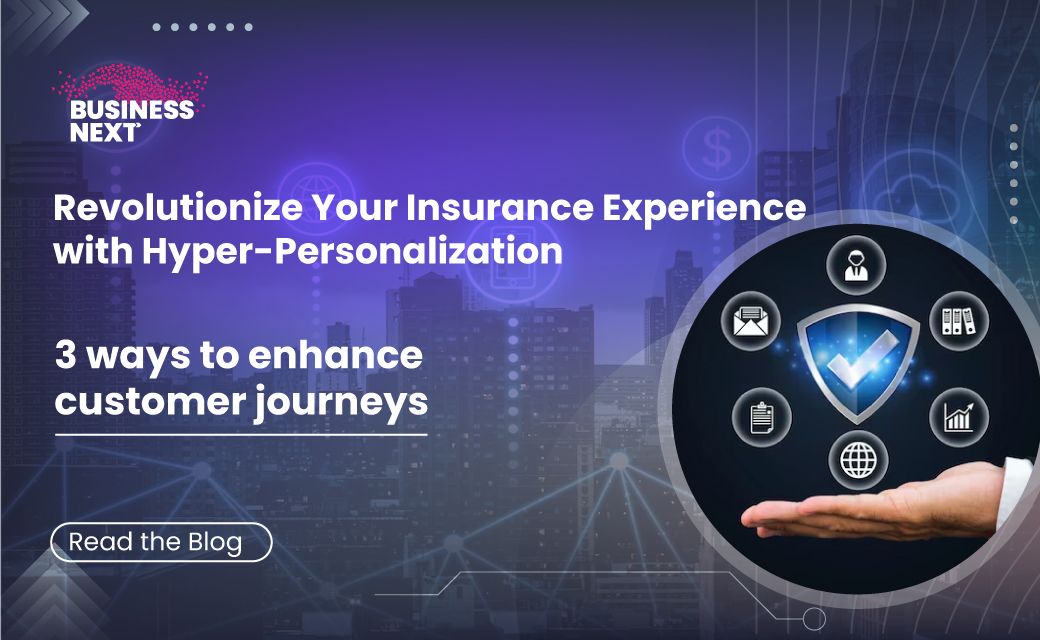 BUSINESS NEXT

Revolutionize Your Insurance Experience with Hyper-Personalization

3 ways to enhance customer journeys

Read the Blog